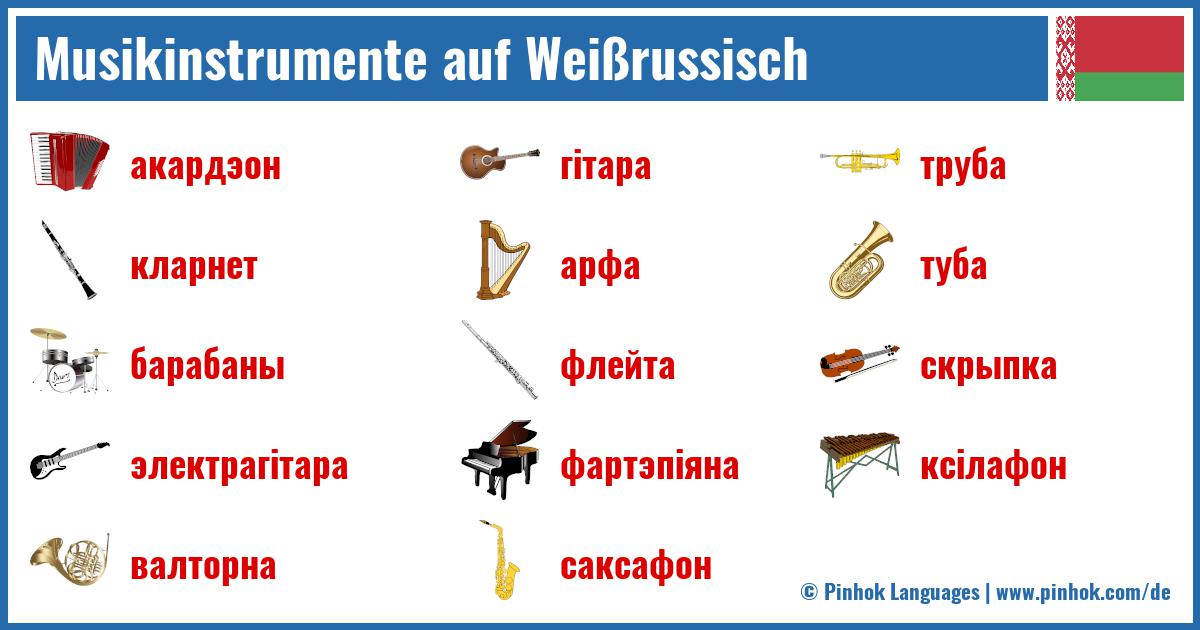 Musikinstrumente auf Weißrussisch

акардэон

кларнет

барабаны

электрагітара

валторна

гітара

арфа

флейта

фартэпіяна

саксафон

труба

туба

скрыпка

ксілафон

© Pinhok Languages | www.pinhok.com/de